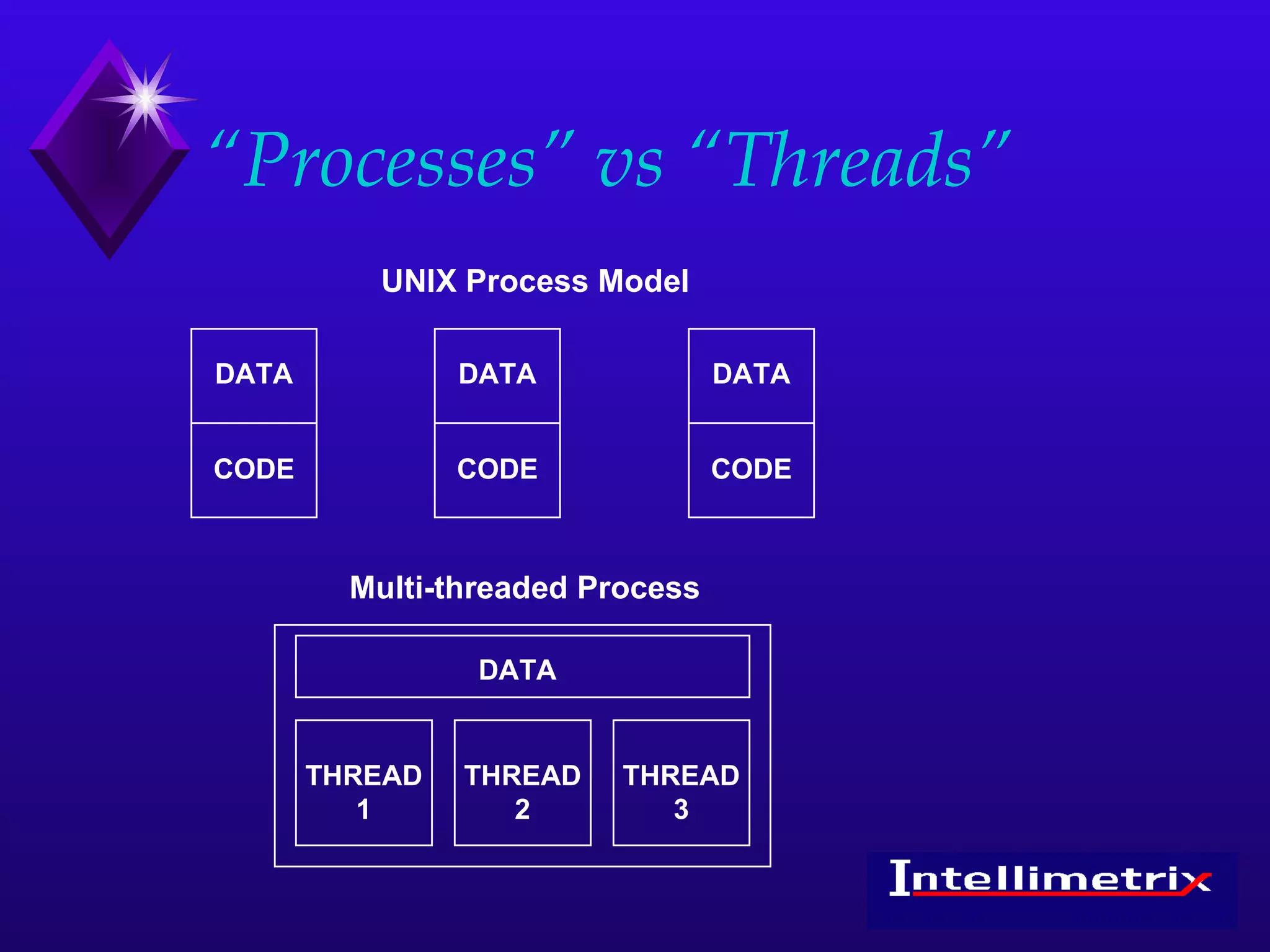 “Processes” vs “Threads”

UNIX Process Model

DATA

CODE

DATA

CODE

DATA

CODE

Multi-threaded Process

DATA

THREAD 1

THREAD 2

THREAD 3

Intellimetrix